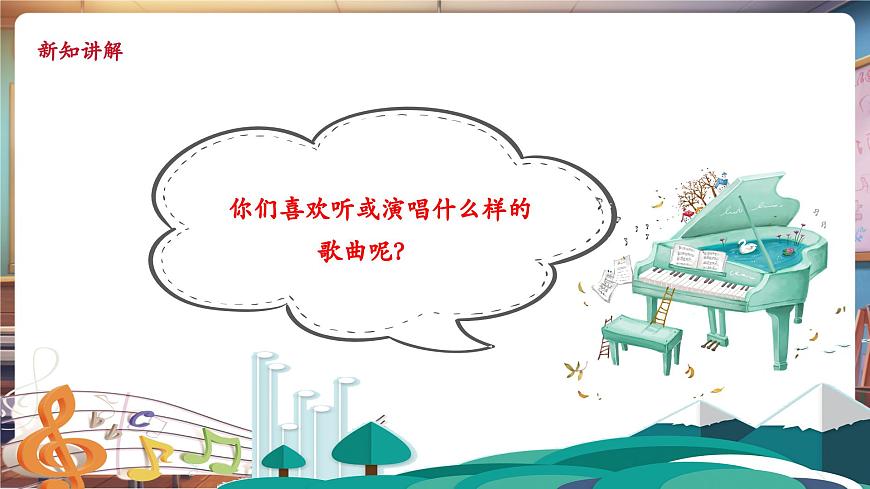 新知讲解

你们喜欢听或演唱什么样的歌曲呢？